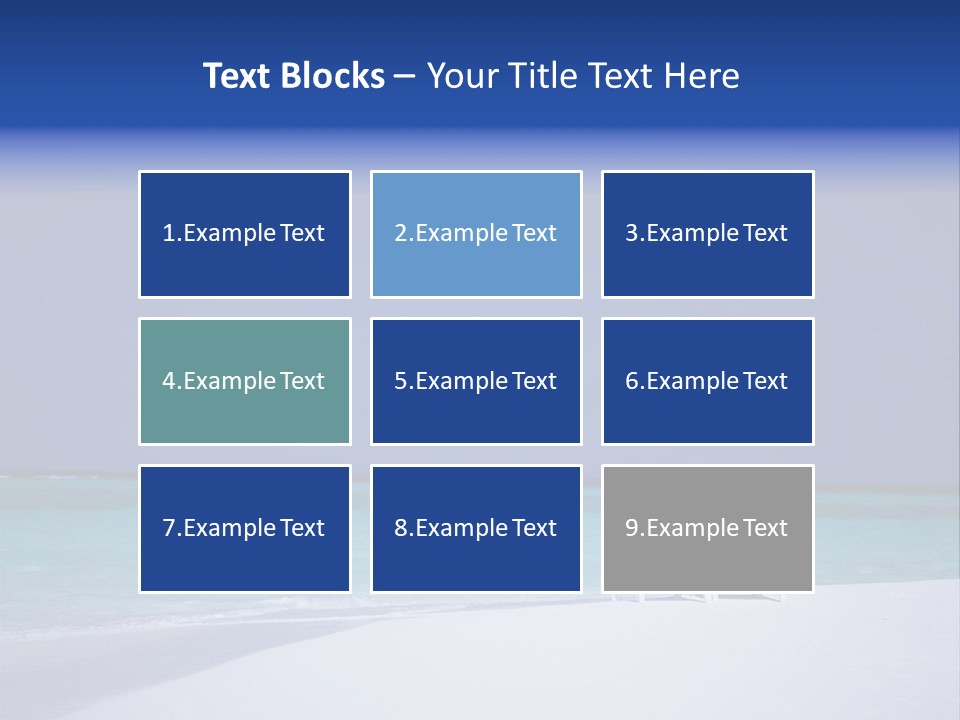 Text Blocks – Your Title Text Here

1.Example Text

2.Example Text

3.Example Text

4.Example Text

5.Example Text

6.Example Text

7.Example Text

8.Example Text

9.Example Text